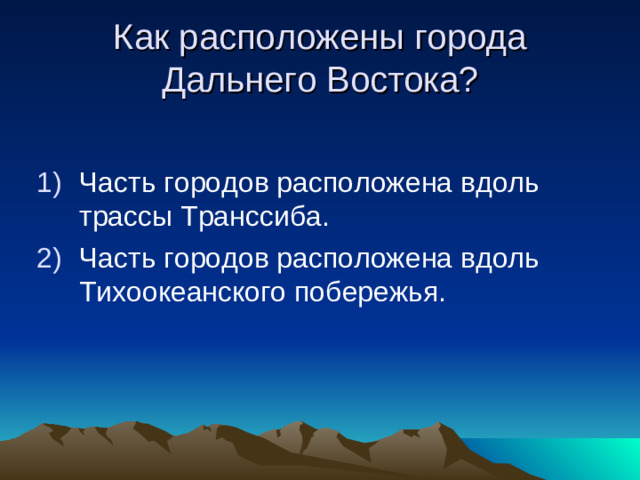 Как расположены города Дальнего Востока?

1) Часть городов расположена вдоль трассы Транссиба.
2) Часть городов расположена вдоль Тихоокеанского побережья.